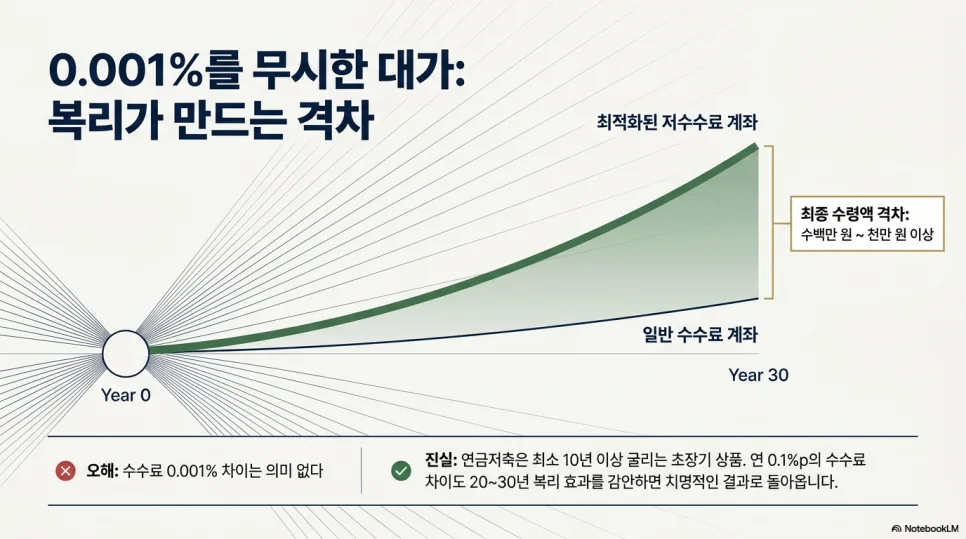 0.001%를 무시한 대가:
복리가 만드는 격차

최적화된 저수수료 계좌

최종 수령액 격차:
수백만 원 ~ 천만 원 이상

일반 수수료 계좌

Year 0

Year 30

오해: 수수료 0.001% 차이는 의미 없다

진실: 연금저축은 최소 10년 이상 굴리는 초장기 상품. 연 0.1%p의 수수료 차이도 20~30년 복리 효과를 감안하면 치명적인 결과로 돌아옵니다.

NotebookLM